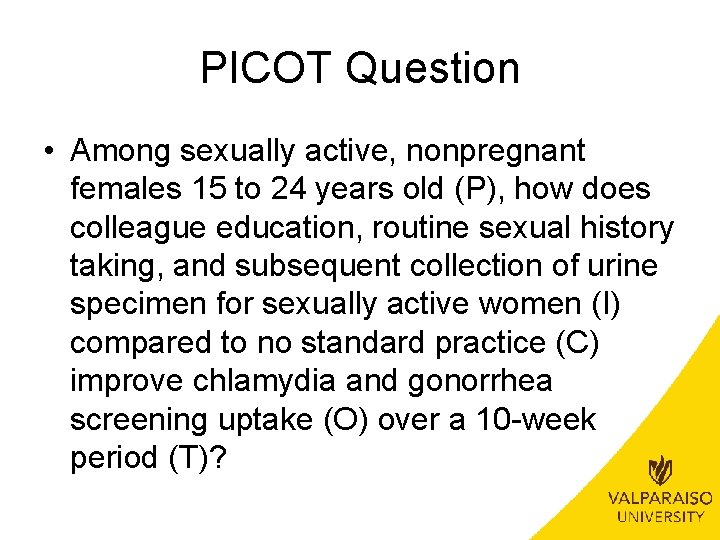 PICOT Question

• Among sexually active, nonpregnant females 15 to 24 years old (P), how does colleague education, routine sexual history taking, and subsequent collection of urine specimen for sexually active women (I) compared to no standard practice (C) improve chlamydia and gonorrhea screening uptake (O) over a 10-week period (T)?

VALPARAISO UNIVERSITY